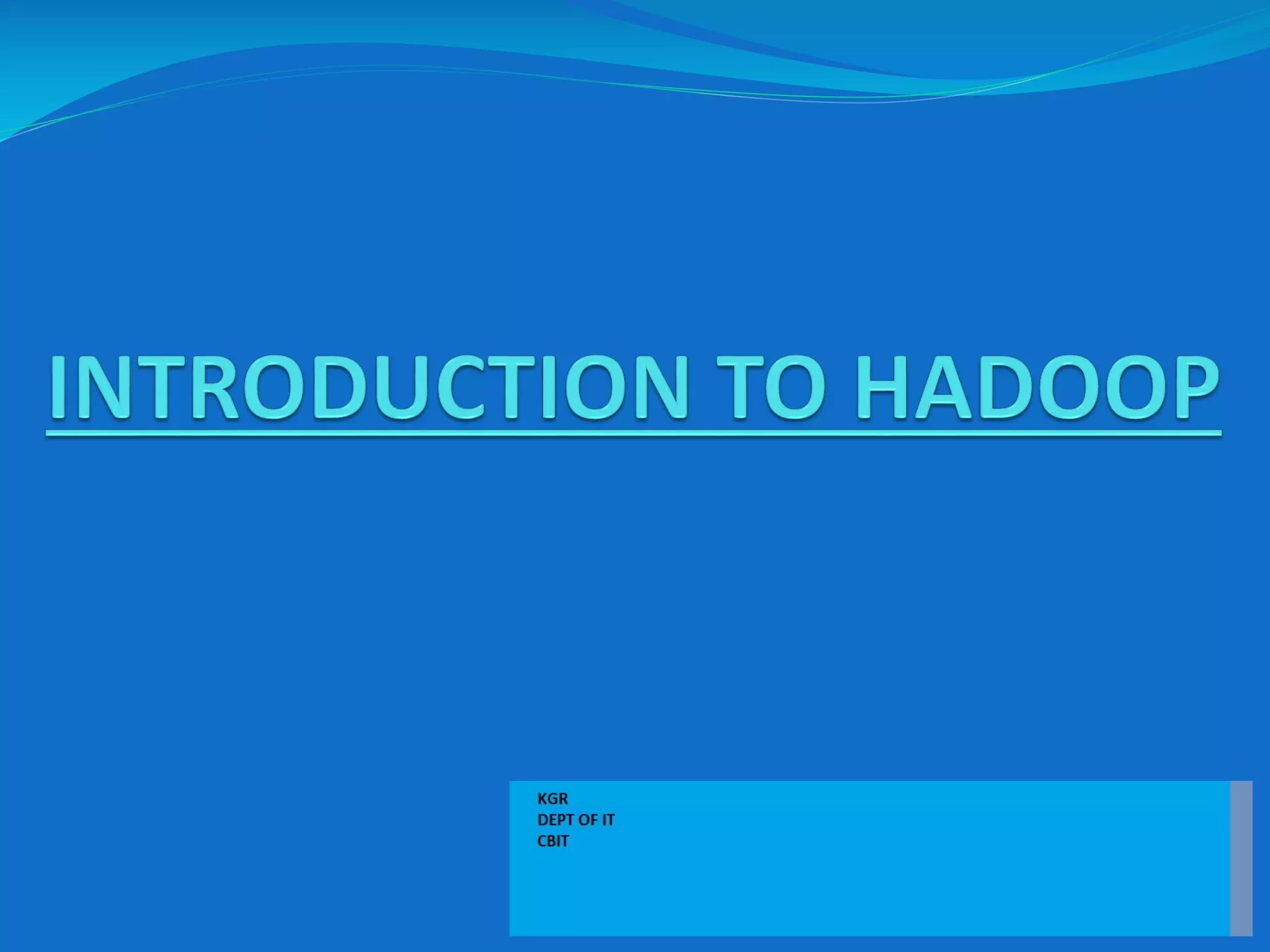 INTRODUCTION TO HADOOP

KGR
DEPT OF IT
CBIT